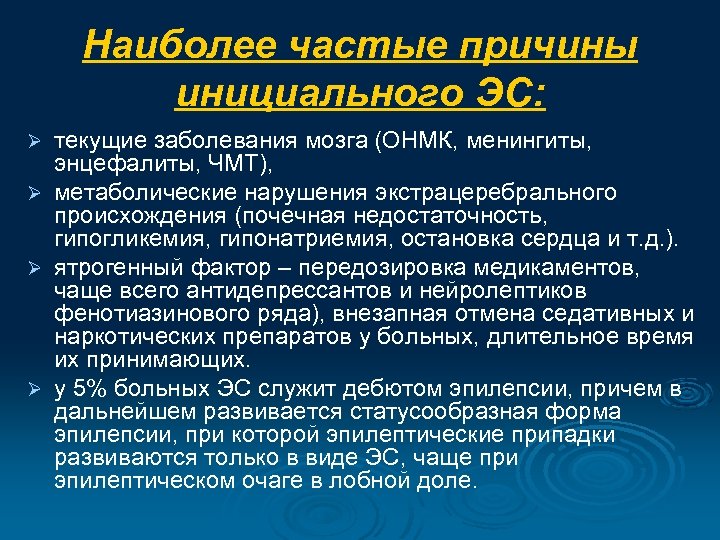 Наиболее частые причины инициального ЭС:

➢ текущие заболевания мозга (ОНМК, менингиты, энцефалиты, ЧМТ),

➢ метаболические нарушения экстрацеребрального происхождения (почечная недостаточность, гипогликемия, гипонатриемия, остановка сердца и т.д.).

➢ ятрогенный фактор – передозировка медикаментов, чаще всего антидепрессантов и нейролептиков фенотиазинового ряда), внезапная отмена седативных и наркотических препаратов у больных, длительное время их принимающих.

➢ у 5% больных ЭС служит дебютом эпилепсии, причем в дальнейшем развивается статусообразная форма эпилепсии, при которой эпилептические припадки развиваются только в виде ЭС, чаще при эпилептическом очаге в лобной доле.